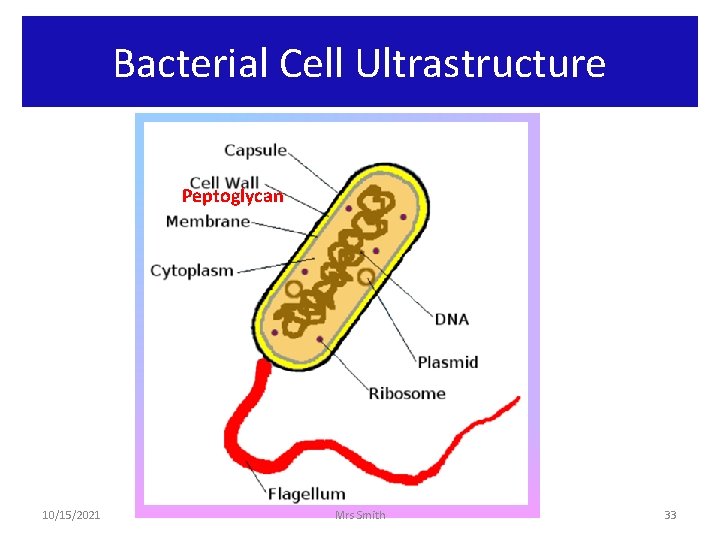 Bacterial Cell Ultrastructure

Capsule
Cell Wall
Peptoglycan
Membrane
Cytoplasm
DNA
Plasmid
Ribosome
Flagellum

10/15/2021
Mrs Smith
33